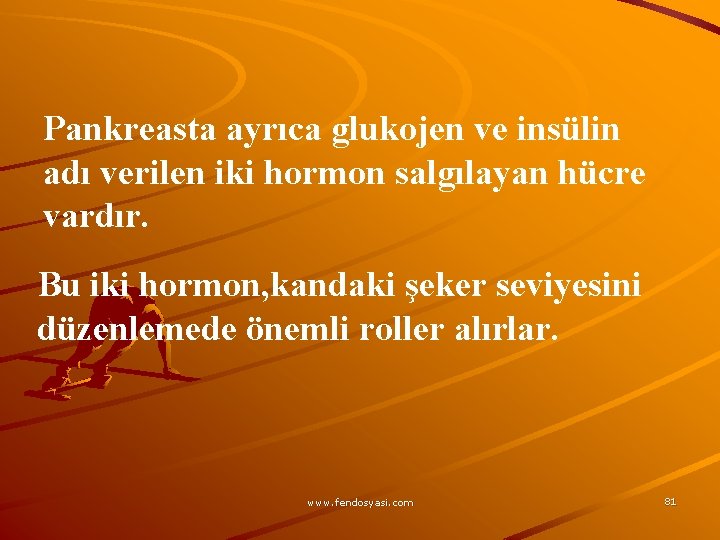 Pankreasta ayrıca glukojen ve insülin adı verilen iki hormon salgılayan hücre vardır.

Bu iki hormon,kandaki şeker seviyesini düzenlemede önemli roller alırlar.

www.fendosyasi.com

81